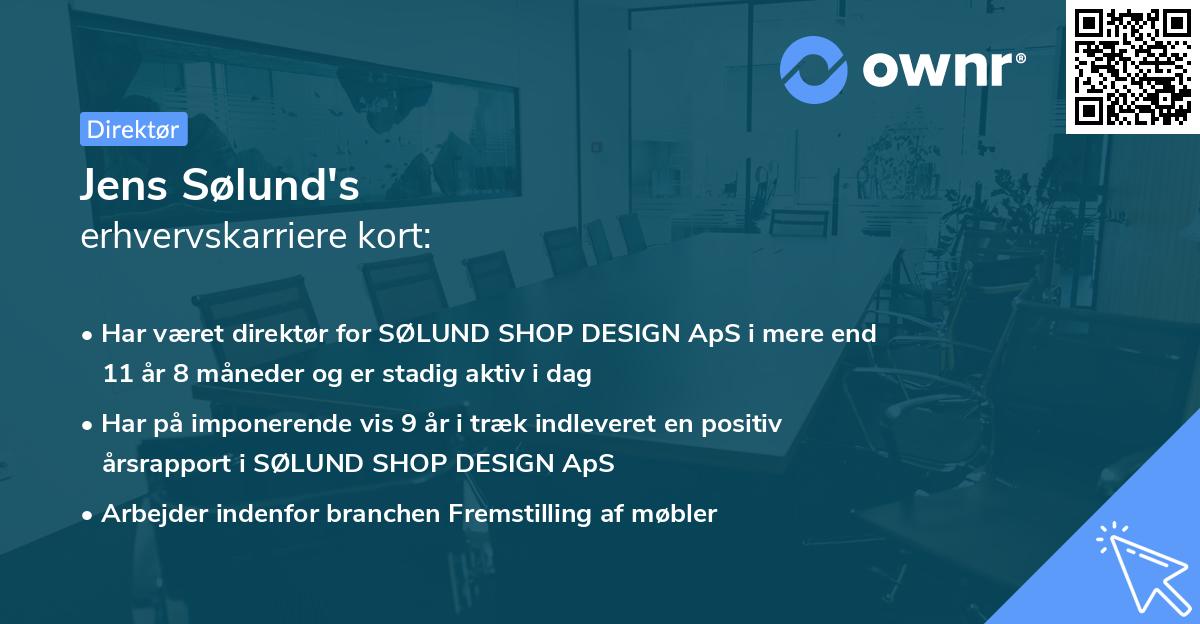 ownr®

Direktør

Jens Sølund's
erhvervskarriere kort:

• Har været direktør for SØLUND SHOP DESIGN ApS i mere end 11 år 8 måneder og er stadig aktiv i dag

• Har på imponerende vis 9 år i træk indleveret en positiv årsrapport i SØLUND SHOP DESIGN ApS

• Arbejder indenfor branchen Fremstilling af møbler